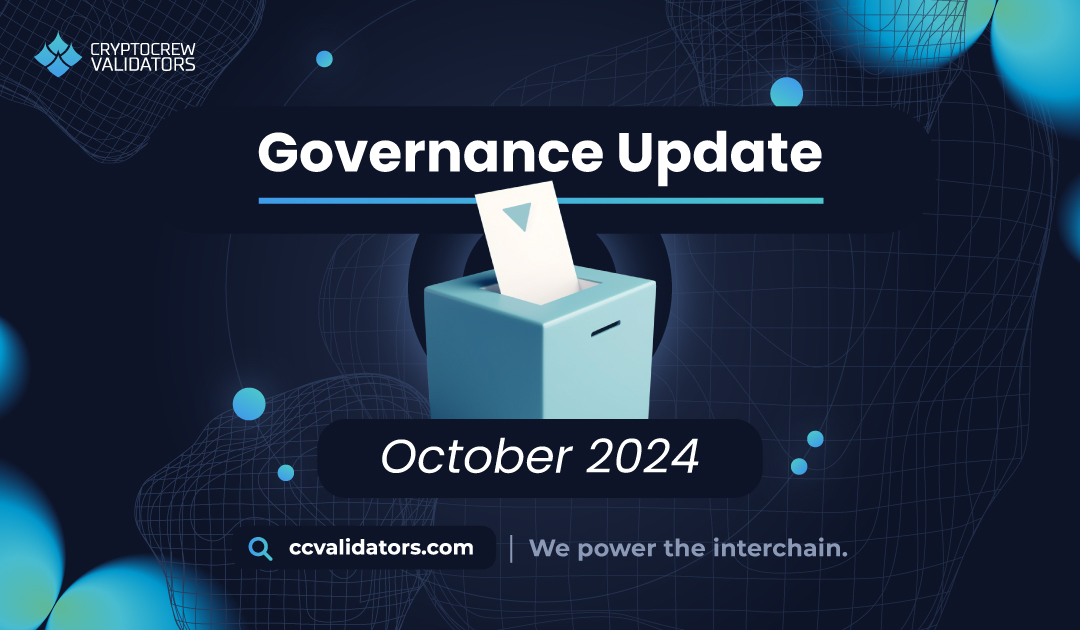 CRYPTOCREW VALIDATORS

Governance Update

October 2024

ccvalidators.com | We power the interchain.